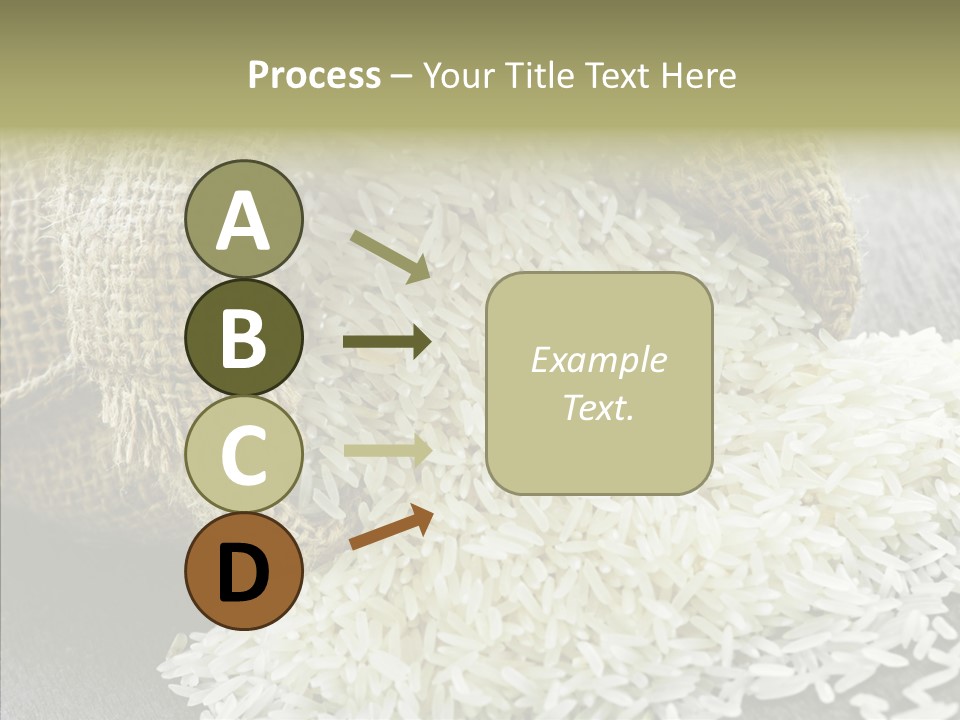 Process – Your Title Text Here

A
B
C
D

Example Text.